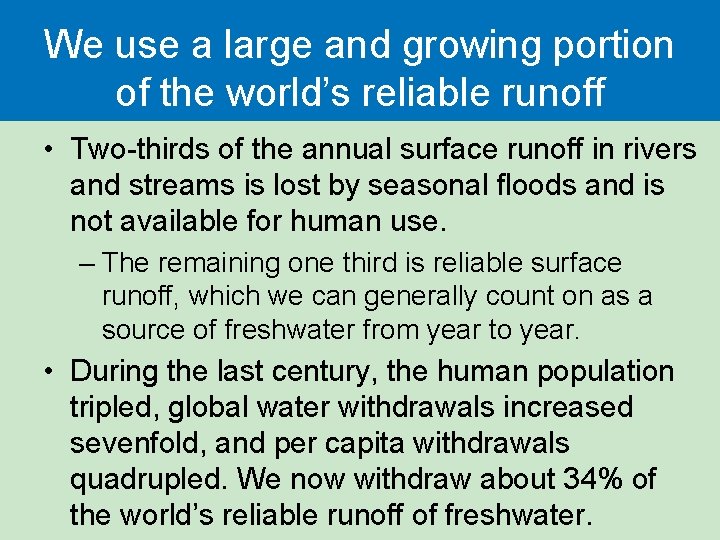 We use a large and growing portion of the world’s reliable runoff

• Two-thirds of the annual surface runoff in rivers and streams is lost by seasonal floods and is not available for human use.

– The remaining one third is reliable surface runoff, which we can generally count on as a source of freshwater from year to year.

• During the last century, the human population tripled, global water withdrawals increased sevenfold, and per capita withdrawals quadrupled. We now withdraw about 34% of the world’s reliable runoff of freshwater.